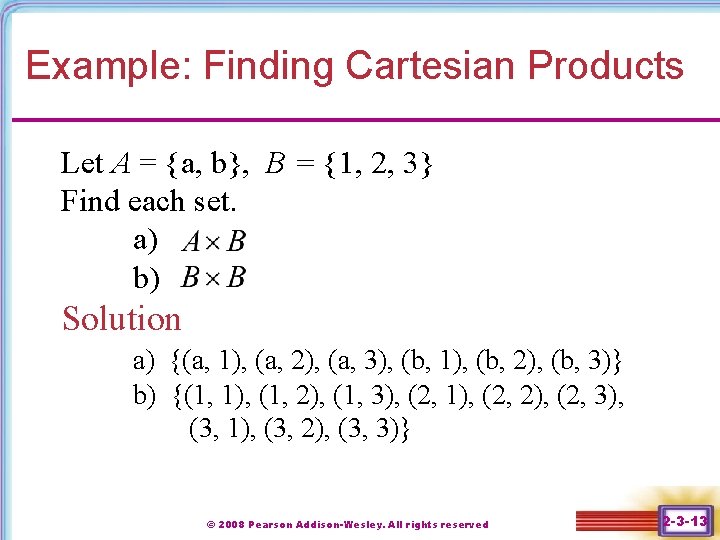 Example: Finding Cartesian Products

Let $A = \{a, b\}$, $B = \{1, 2, 3\}$
Find each set.

a) $A \times B$
b) $B \times B$

Solution

a) $\{(a, 1), (a, 2), (a, 3), (b, 1), (b, 2), (b, 3)\}$
b) $\{(1, 1), (1, 2), (1, 3), (2, 1), (2, 2), (2, 3), (3, 1), (3, 2), (3, 3)\}$

© 2008 Pearson Addison-Wesley. All rights reserved

2-3-13